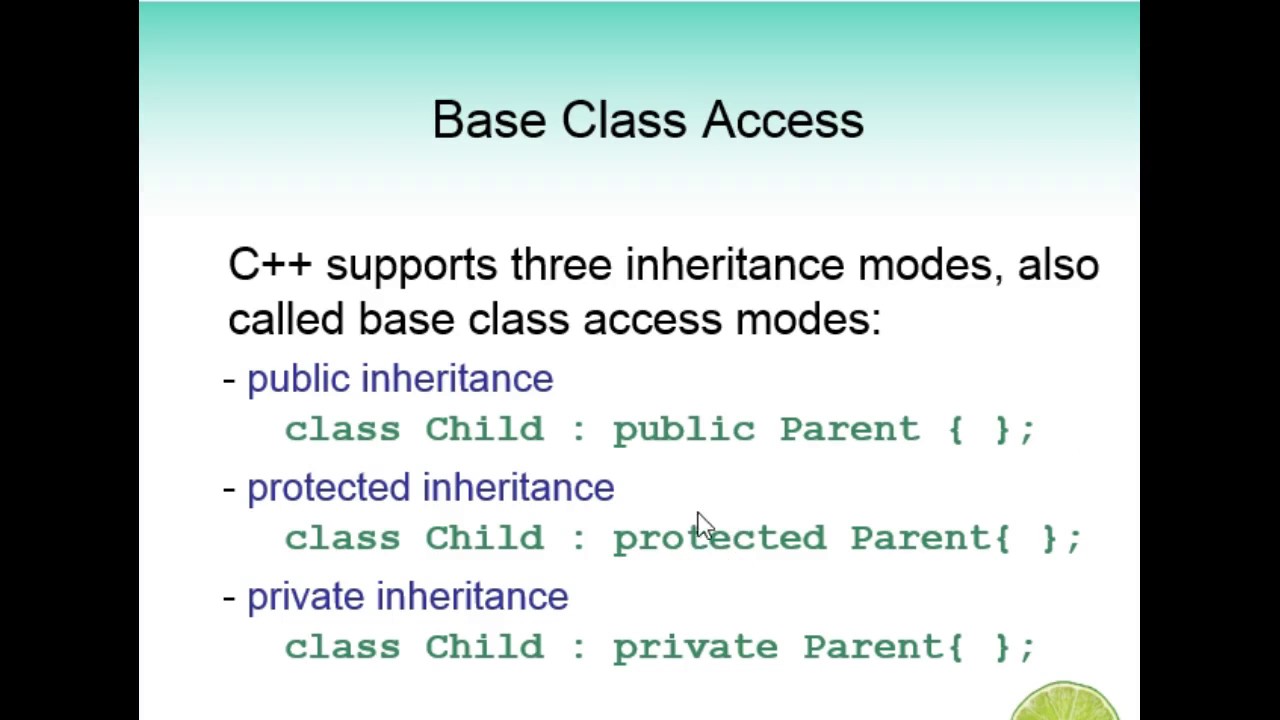 Base Class Access

C++ supports three inheritance modes, also called base class access modes:

- public inheritance
class Child : public Parent { };

- protected inheritance
class Child : protected Parent{ };

- private inheritance
class Child : private Parent{ };